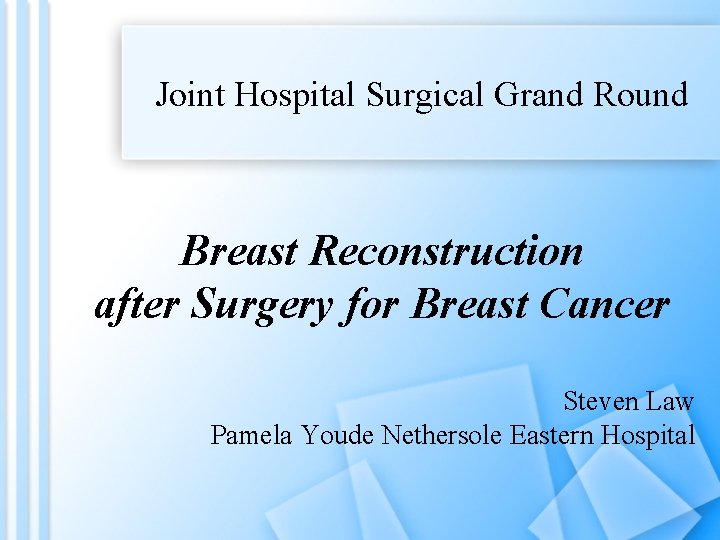 Joint Hospital Surgical Grand Round

Breast Reconstruction after Surgery for Breast Cancer

Steven Law
Pamela Youde Nethersole Eastern Hospital